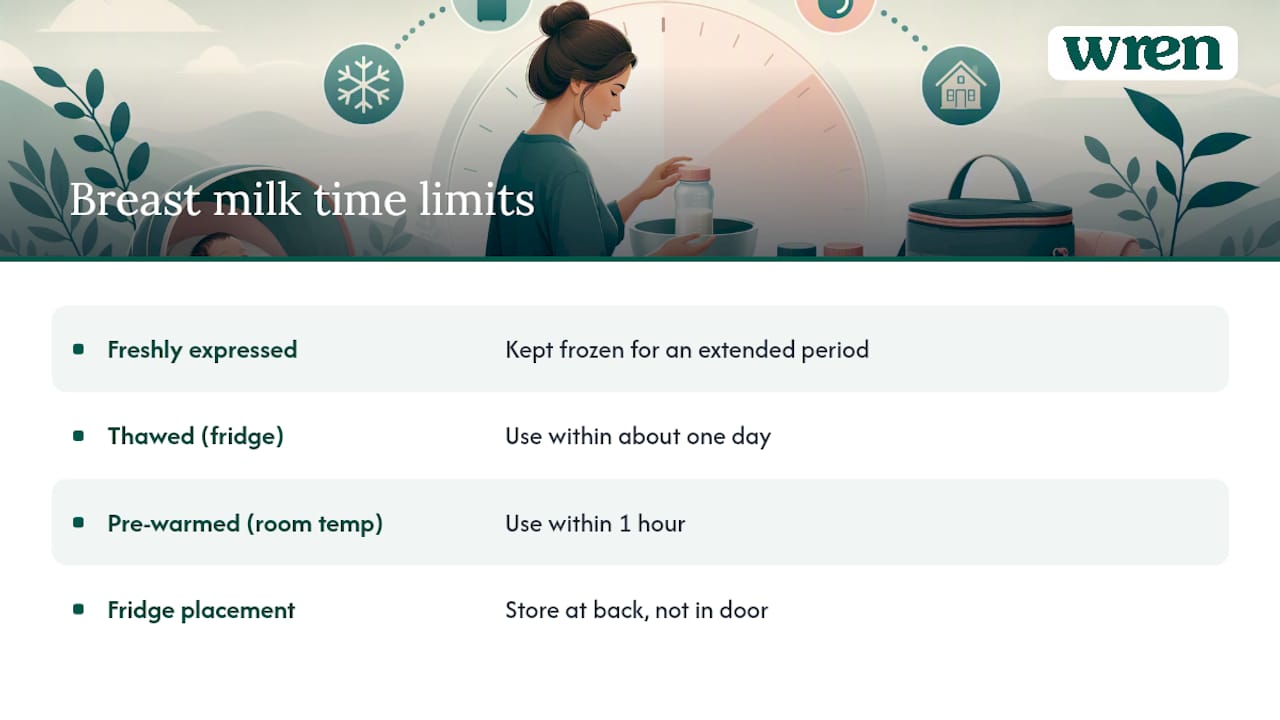 wren

Breast milk time limits

| | |
|---|---|
| Freshly expressed | Kept frozen for an extended period |
| Thawed (fridge) | Use within about one day |
| Pre-warmed (room temp) | Use within 1 hour |
| Fridge placement | Store at back, not in door |